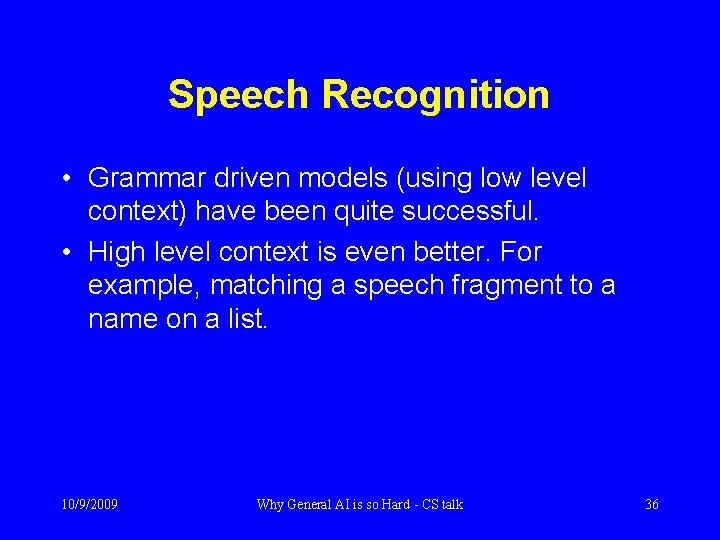 Speech Recognition

• Grammar driven models (using low level context) have been quite successful.

• High level context is even better. For example, matching a speech fragment to a name on a list.

10/9/2009

Why General AI is so Hard - CS talk

36